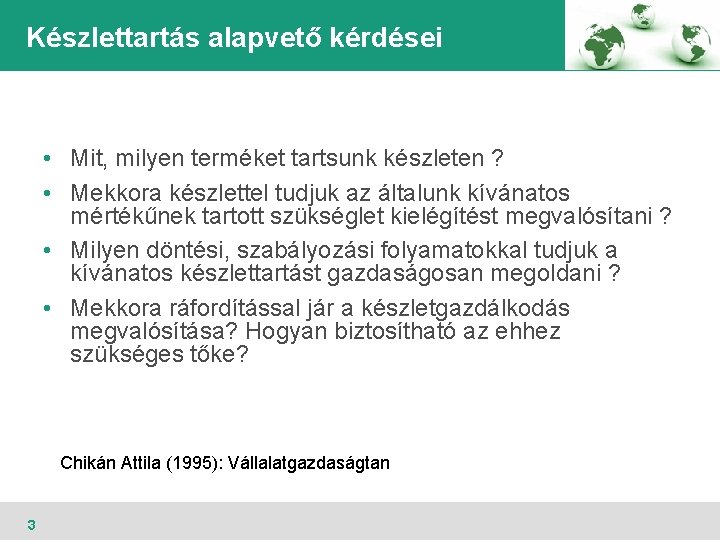 Készlettartás alapvető kérdései

• Mit, milyen terméket tartsunk készleten ?
• Mekkora készlettel tudjuk az általunk kívánatos mértékűnek tartott szükséglet kielégítést megvalósítani ?
• Milyen döntési, szabályozási folyamatokkal tudjuk a kívánatos készlettartást gazdaságosan megoldani ?
• Mekkora ráfordítással jár a készletgazdálkodás megvalósítása? Hogyan biztosítható az ehhez szükséges tőke?

Chikán Attila (1995): Vállalatgazdaságtan

3